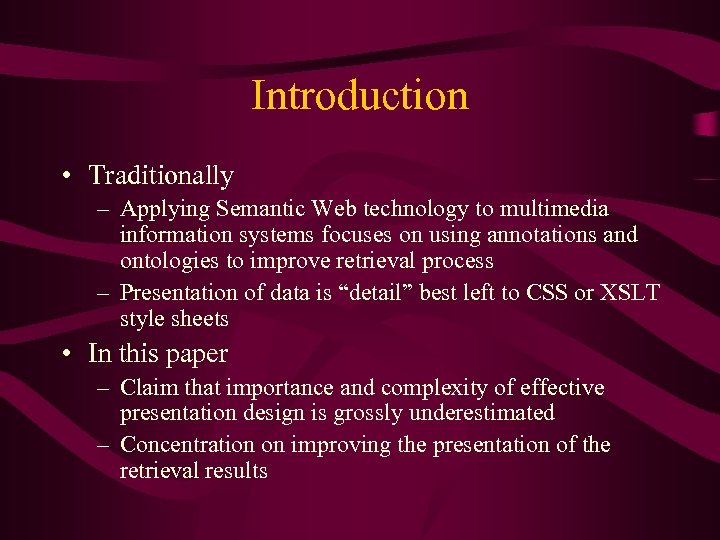 Introduction

• Traditionally
– Applying Semantic Web technology to multimedia information systems focuses on using annotations and ontologies to improve retrieval process
– Presentation of data is “detail” best left to CSS or XSLT style sheets

• In this paper
– Claim that importance and complexity of effective presentation design is grossly underestimated
– Concentration on improving the presentation of the retrieval results